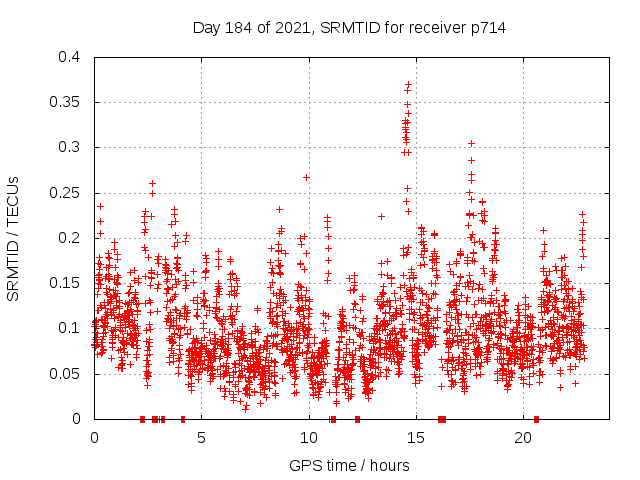 Day 184 of 2021, SRMTID for receiver p714

SRMTID / TECUs

0.4
0.35
0.3
0.25
0.2
0.15
0.1
0.05
0

0
5
10
15
20

GPS time / hours